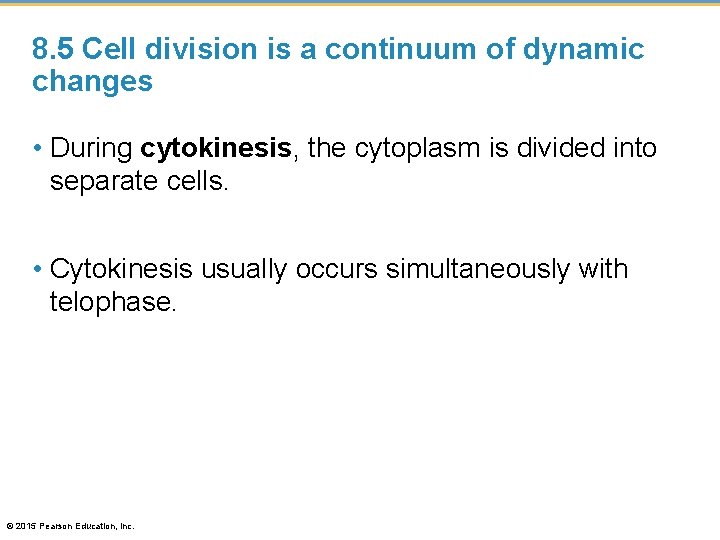 8.5 Cell division is a continuum of dynamic changes

• During cytokinesis, the cytoplasm is divided into separate cells.

• Cytokinesis usually occurs simultaneously with telophase.

© 2015 Pearson Education, Inc.